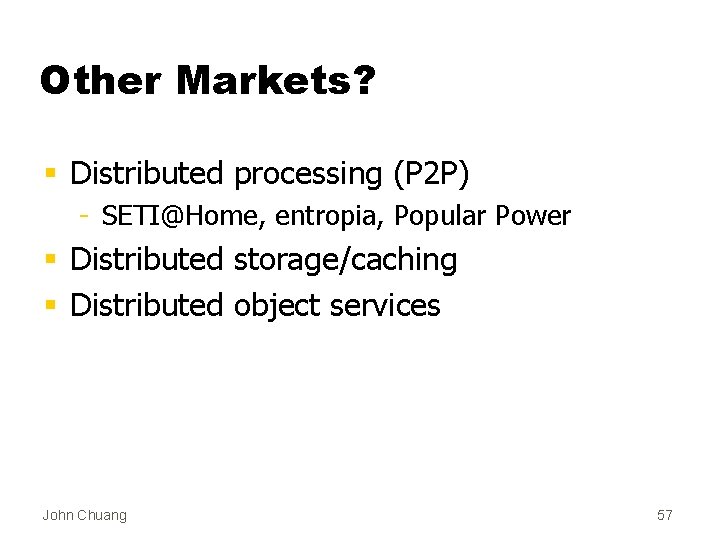 Other Markets?

- Distributed processing (P2P)
  - SETI@Home, entropia, Popular Power
- Distributed storage/caching
- Distributed object services

John Chuang

57